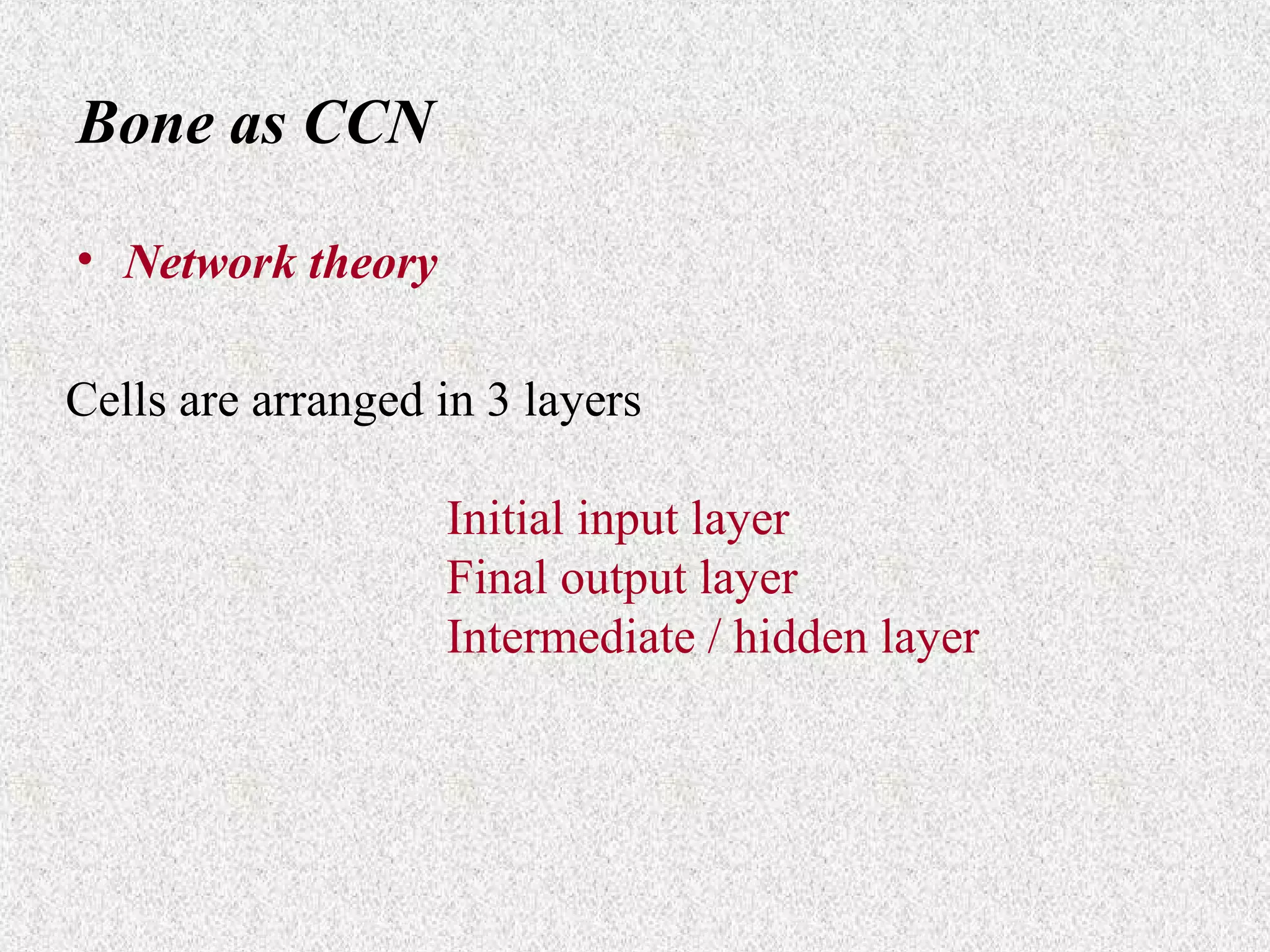 Bone as CCN

• Network theory

Cells are arranged in 3 layers

Initial input layer
Final output layer
Intermediate / hidden layer